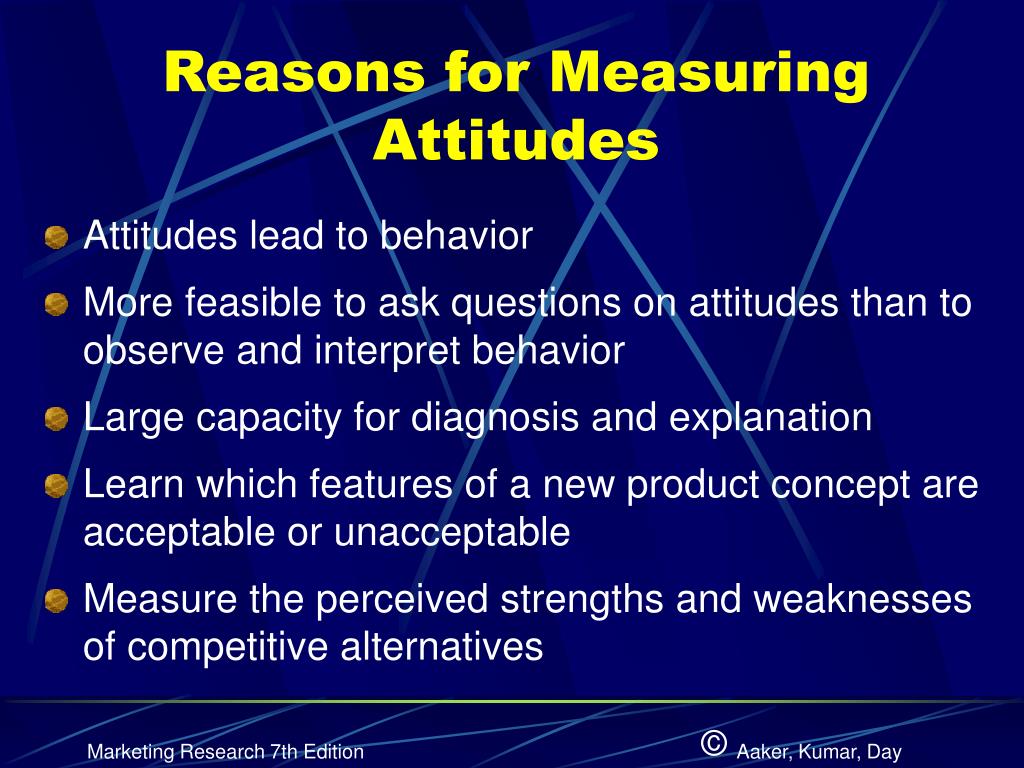 Reasons for Measuring Attitudes

Attitudes lead to behavior

More feasible to ask questions on attitudes than to observe and interpret behavior

Large capacity for diagnosis and explanation

Learn which features of a new product concept are acceptable or unacceptable

Measure the perceived strengths and weaknesses of competitive alternatives

Marketing Research 7th Edition

© Aaker, Kumar, Day